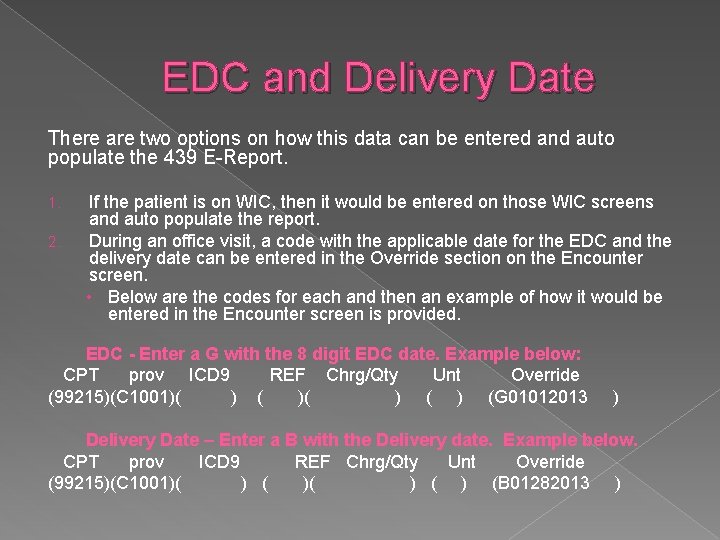 EDC and Delivery Date

There are two options on how this data can be entered and auto populate the 439 E-Report.

1. If the patient is on WIC, then it would be entered on those WIC screens and auto populate the report.
2. During an office visit, a code with the applicable date for the EDC and the delivery date can be entered in the Override section on the Encounter screen.
   • Below are the codes for each and then an example of how it would be entered in the Encounter screen is provided.

EDC - Enter a G with the 8 digit EDC date. Example below:
CPT prov ICD9 REF Chrg/Qty Unt Override
(99215)(C1001)( ) ( )( ) ( ) (G01012013 )

Delivery Date – Enter a B with the Delivery date. Example below.
CPT prov ICD9 REF Chrg/Qty Unt Override
(99215)(C1001)( ) ( )( ) ( ) (B01282013 )